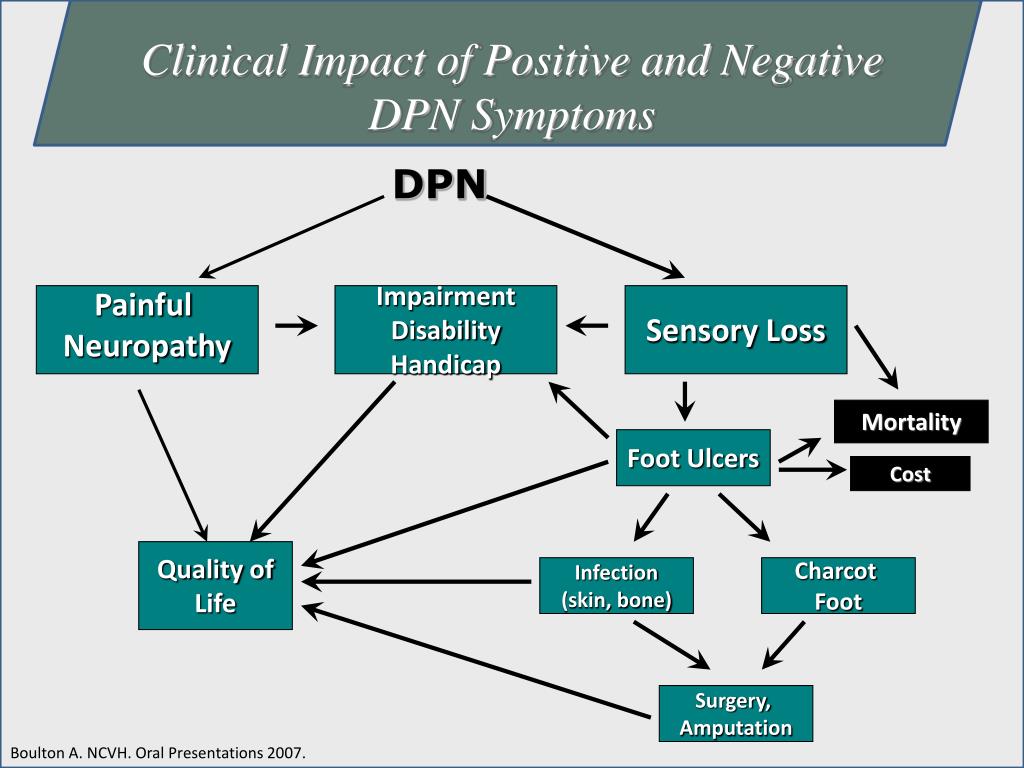 Clinical Impact of Positive and Negative DPN Symptoms

DPN

Painful Neuropathy

Impairment Disability Handicap

Sensory Loss

Mortality

Foot Ulcers

Cost

Quality of Life

Infection (skin, bone)

Charcot Foot

Surgery, Amputation

Boulton A. NCVH. Oral Presentations 2007.